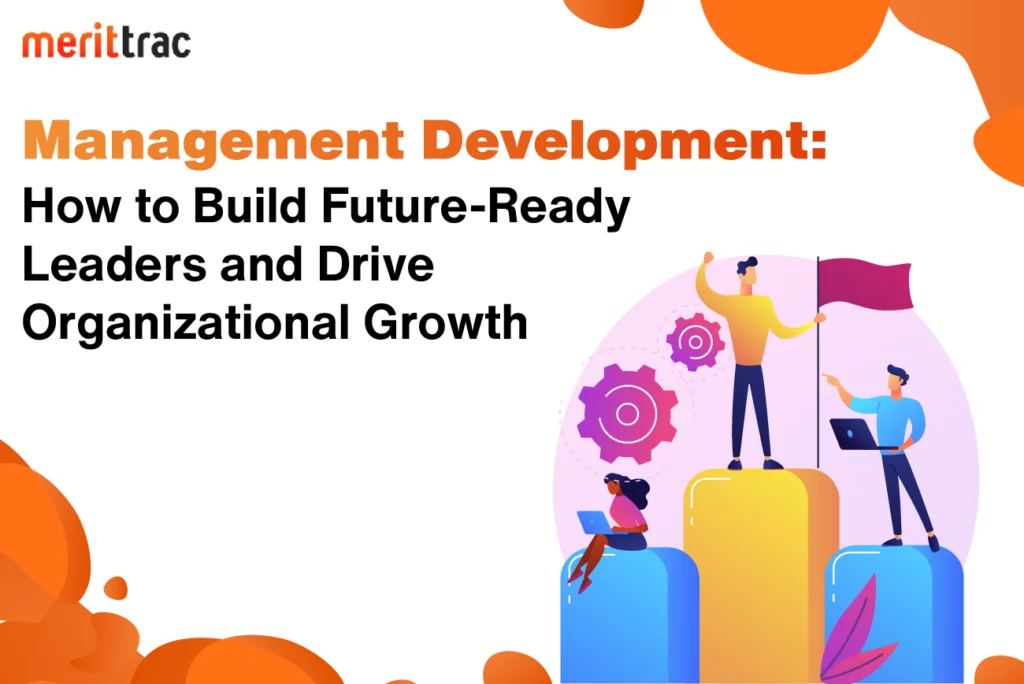 merittrac

Management Development:
How to Build Future-Ready Leaders and Drive Organizational Growth